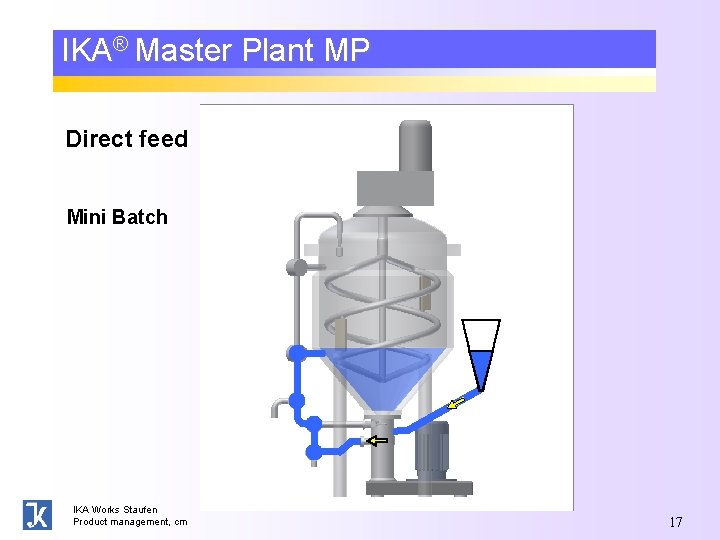 IKA® Master Plant MP

Direct feed

Mini Batch

IKA Works Staufen
Product management, cm

17